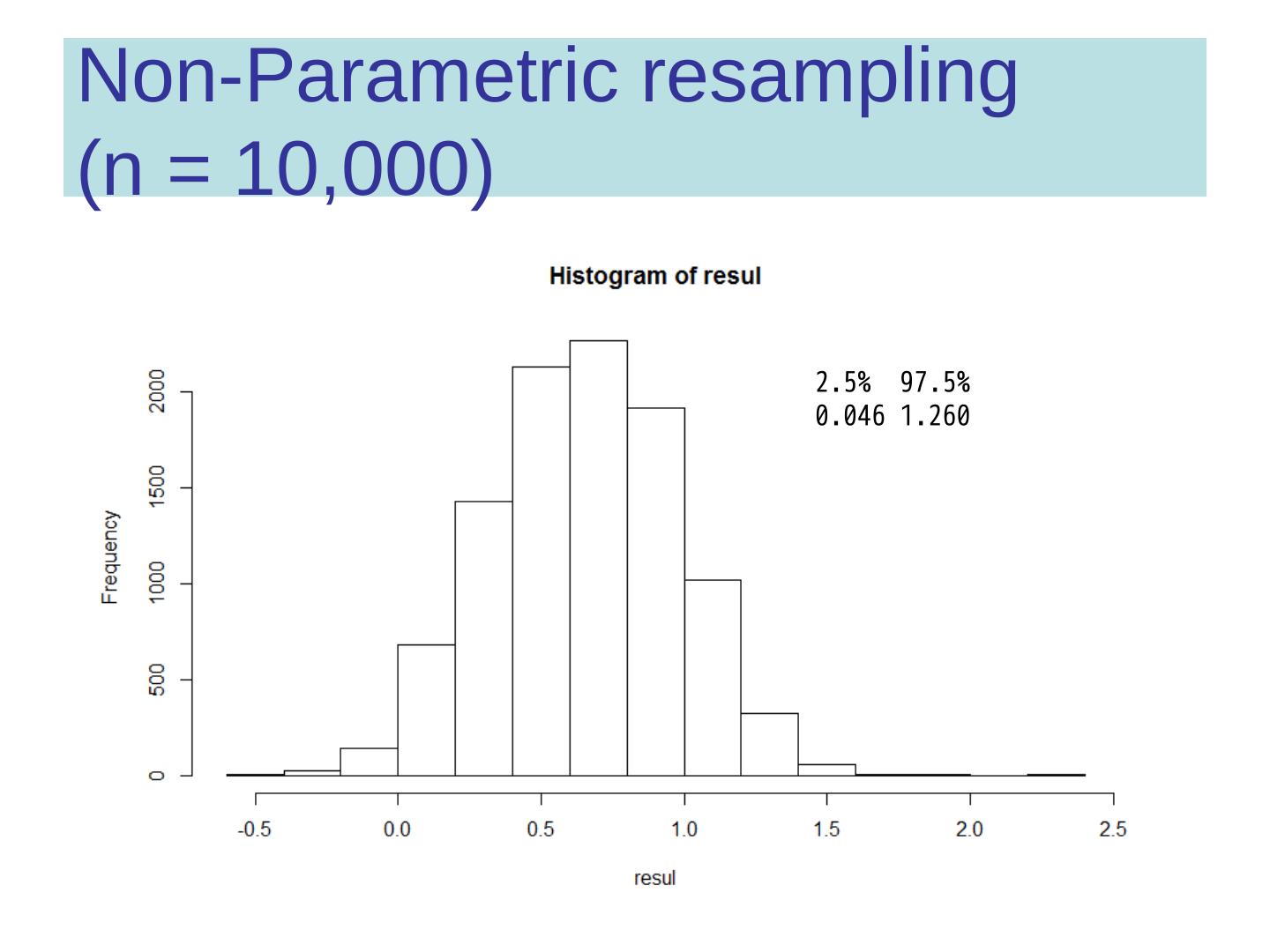 Non-Parametric resampling (n = 10,000)

Histogram of resul

2.5%  97.5%
0.046 1.260

Frequency

0
500
1000
1500
2000

-0.5
0.0
0.5
1.0
1.5
2.0
2.5

resul